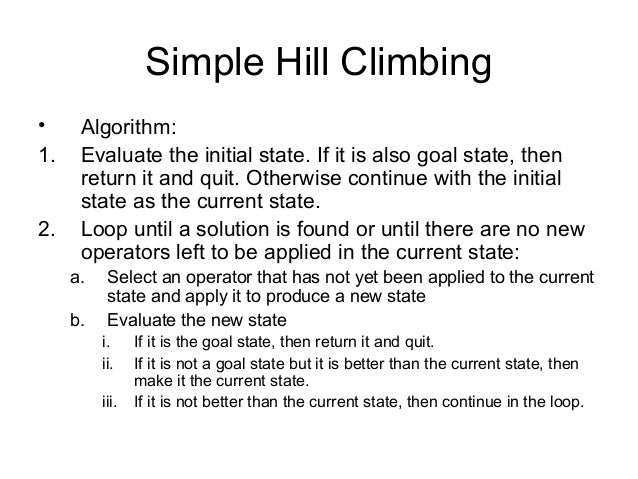 Simple Hill Climbing

• Algorithm:

1. Evaluate the initial state. If it is also goal state, then return it and quit. Otherwise continue with the initial state as the current state.

2. Loop until a solution is found or until there are no new operators left to be applied in the current state:

a. Select an operator that has not yet been applied to the current state and apply it to produce a new state

b. Evaluate the new state

i. If it is the goal state, then return it and quit.

ii. If it is not a goal state but it is better than the current state, then make it the current state.

iii. If it is not better than the current state, then continue in the loop.